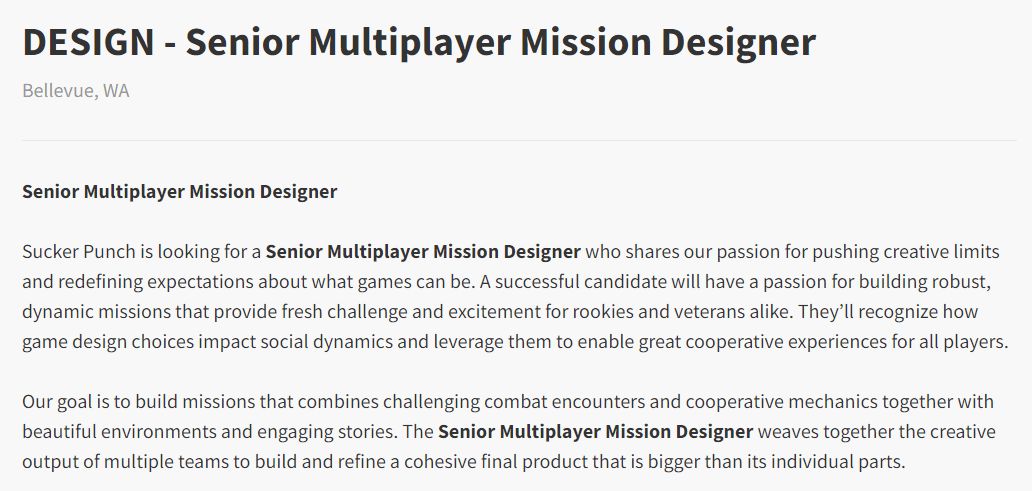 DESIGN - Senior Multiplayer Mission Designer

Bellevue, WA

Senior Multiplayer Mission Designer

Sucker Punch is looking for a Senior Multiplayer Mission Designer who shares our passion for pushing creative limits and redefining expectations about what games can be. A successful candidate will have a passion for building robust, dynamic missions that provide fresh challenge and excitement for rookies and veterans alike. They'll recognize how game design choices impact social dynamics and leverage them to enable great cooperative experiences for all players.

Our goal is to build missions that combines challenging combat encounters and cooperative mechanics together with beautiful environments and engaging stories. The Senior Multiplayer Mission Designer weaves together the creative output of multiple teams to build and refine a cohesive final product that is bigger than its individual parts.